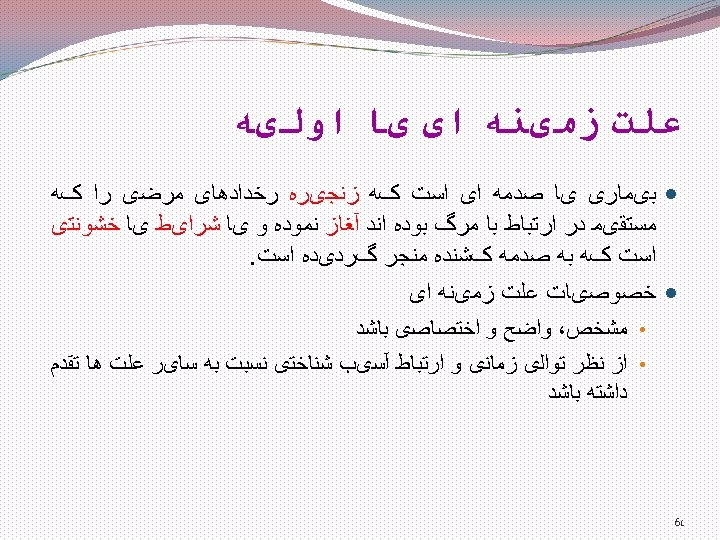 علت زمینه ای یا اولیه

بیماری یا صدمه ای است که زنجیره رخدادهای مرضی را که مستقیم در ارتباط با مرگ بوده اند آغاز نموده و یا شرایط یا خشونتی است که به صدمه کشنده منجر گردیده است.

خصوصیات علت زمینه ای

مشخص، واضح و اختصاصی باشد

از نظر توالی زمانی و ارتباط آسیب شناختی نسبت به سایر علت ها تقدم داشته باشد

60